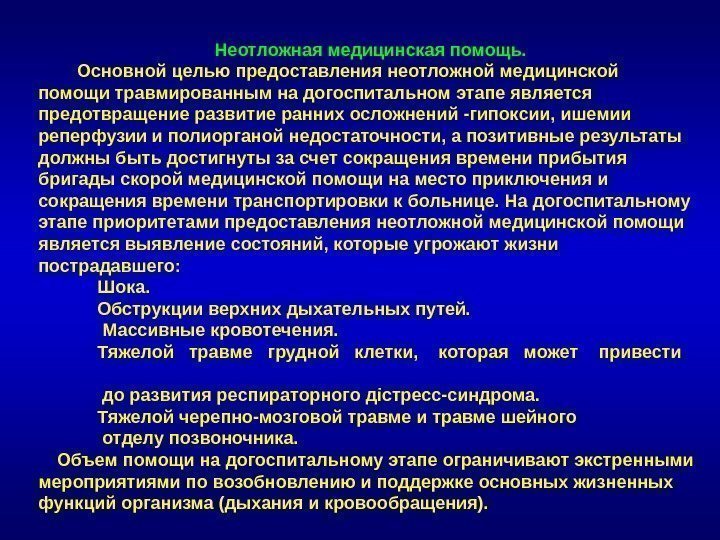 Неотложная медицинская помощь.

Основной целью предоставления неотложной медицинской помощи травмированным на догоспитальном этапе является предотвращение развитие ранних осложнений -гипоксии, ишемии реперфузии и полиорганой недостаточности, а позитивные результаты должны быть достигнуты за счет сокращения времени прибытия бригады скорой медицинской помощи на место приключения и сокращения времени транспортировки к больнице. На догоспитальному этапе приоритетами предоставления неотложной медицинской помощи является выявление состояний, которые угрожают жизни пострадавшего:

Шока.

Обструкции верхних дыхательных путей.

Массивные кровотечения.

Тяжелой травме грудной клетки, которая может привести

до развития респираторного дістресс-синдрома.

Тяжелой черепно-мозговой травме и травме шейного отделу позвоночника.

Объем помощи на догоспитальному этапе ограничивают экстренными мероприятиями по возобновлению и поддержке основных жизненных функций организма (дыхания и кровообращения).